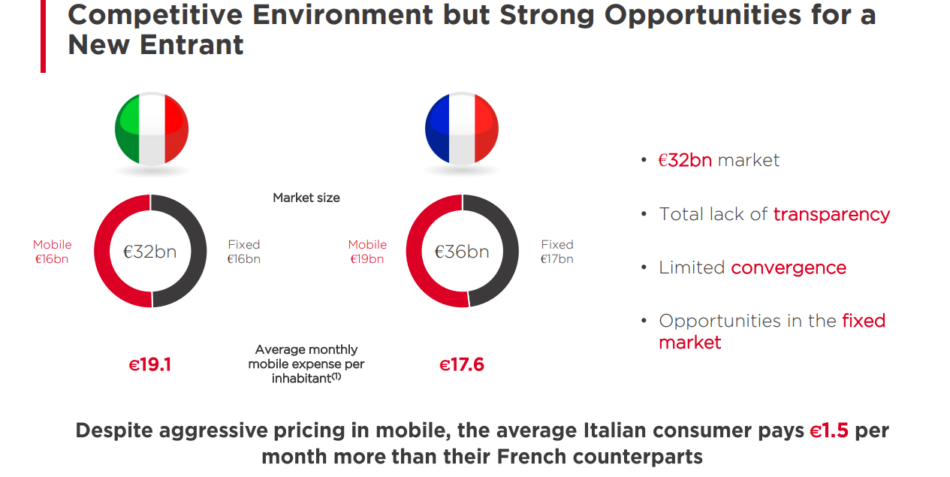 Competitive Environment but Strong Opportunities for a New Entrant

Market size

Mobile
€16bn

€32bn

Fixed
€16bn

Mobile
€19bn

€36bn

Fixed
€17bn

€19.1

Average monthly mobile expense per inhabitant$^{(1)}$

€17.6

• €32bn market

• Total lack of transparency

• Limited convergence

• Opportunities in the fixed market

Despite aggressive pricing in mobile, the average Italian consumer pays €1.5 per month more than their French counterparts